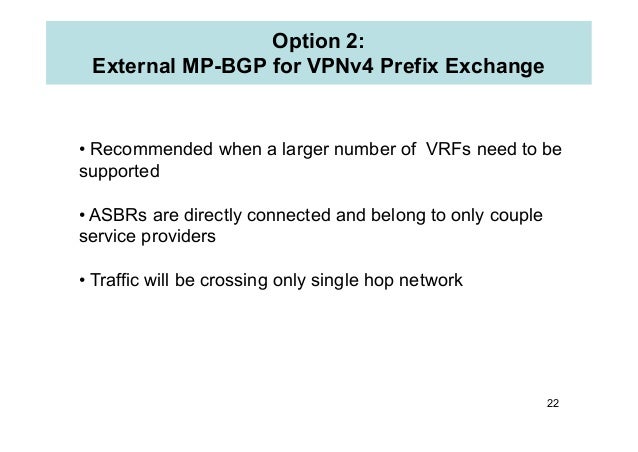 Option 2:
External MP-BGP for VPNv4 Prefix Exchange

• Recommended when a larger number of VRFs need to be supported

• ASBRs are directly connected and belong to only couple service providers

• Traffic will be crossing only single hop network

22